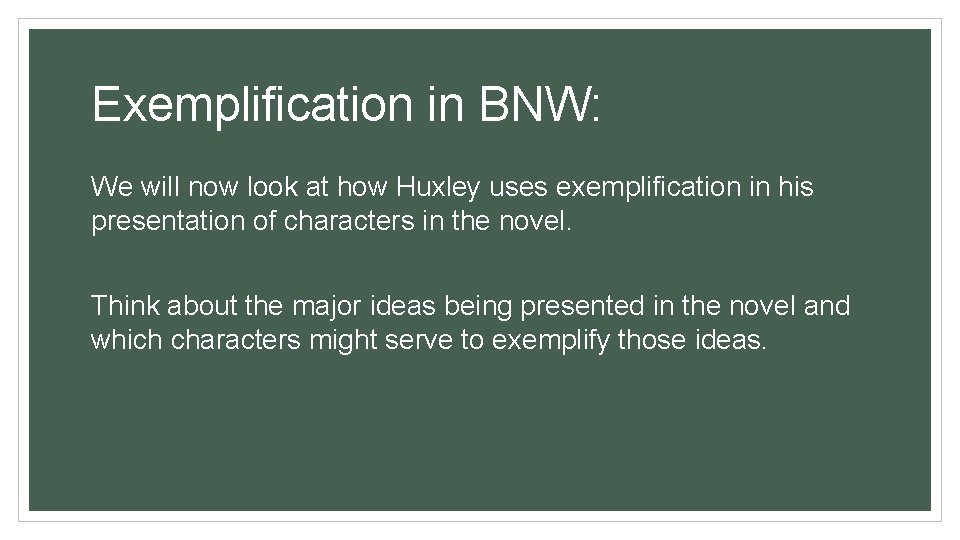 Exemplification in BNW:

We will now look at how Huxley uses exemplification in his presentation of characters in the novel.

Think about the major ideas being presented in the novel and which characters might serve to exemplify those ideas.